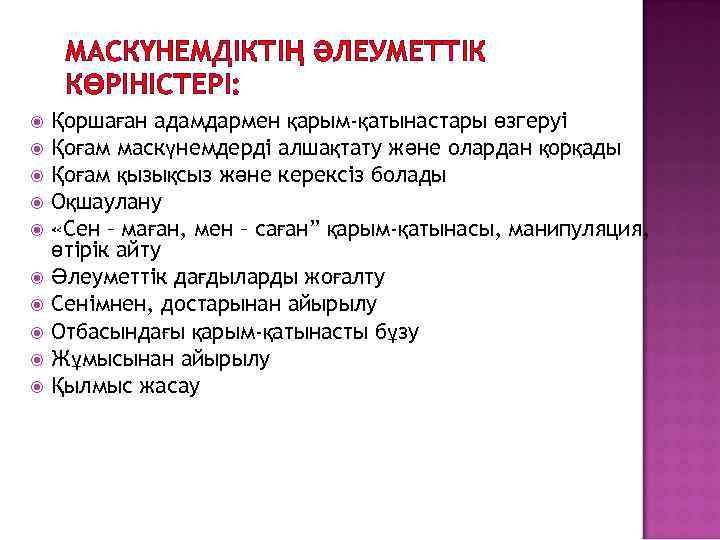 МАСКҮНЕМДІКТІҢ ӘЛЕУМЕТТІК КӨРІНІСТЕРІ:

Қоршаған адамдармен қарым-қатынастары өзгеруі
Қоғам маскүнемдерді алшақтату және олардан қорқады
Қоғам қызықсыз және керексіз болады
Оқшаулану
«Сен – маған, мен – саған” қарым-қатынасы, манипуляция, өтірік айту
Әлеуметтік дағдыларды жоғалту
Сенімнен, достарынан айырылу
Отбасындағы қарым-қатынасты бұзу
Жұмысынан айырылу
Қылмыс жасау